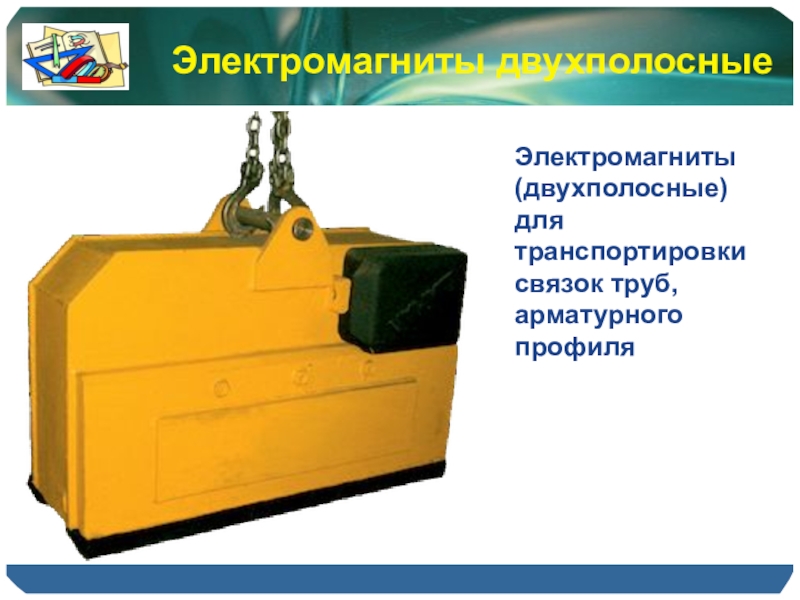 Электромагниты двухполосные

Электромагниты (двухполосные) для транспортировки связок труб, арматурного профиля